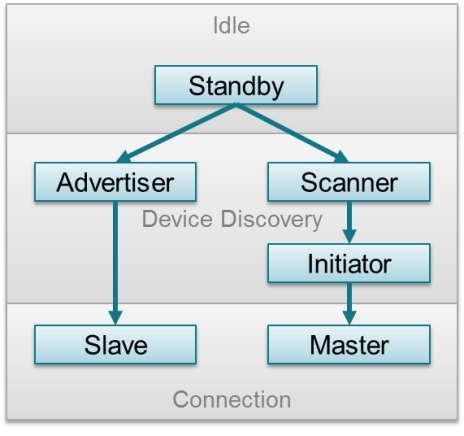 Idle

Standby

Advertiser

Scanner

Device Discovery

Initiator

Slave

Master

Connection